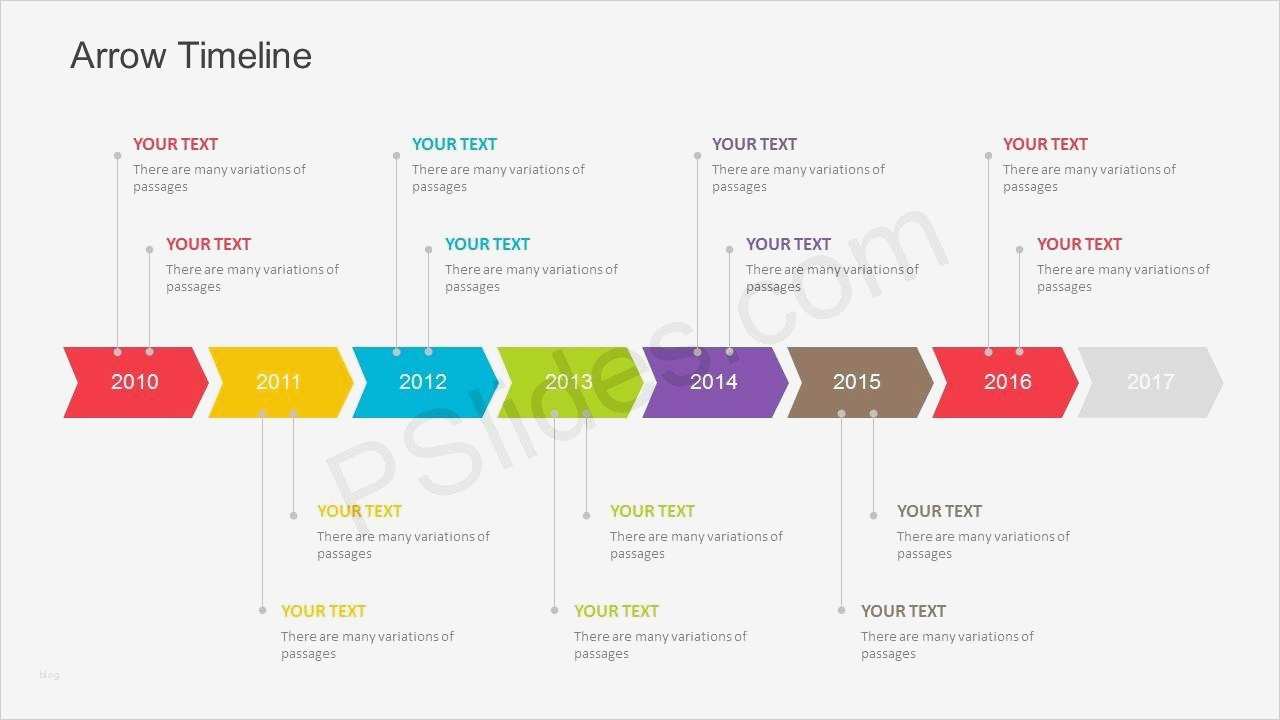 Arrow Timeline

YOUR TEXT
There are many variations of passages

YOUR TEXT
There are many variations of passages

YOUR TEXT
There are many variations of passages

YOUR TEXT
There are many variations of passages

YOUR TEXT
There are many variations of passages

YOUR TEXT
There are many variations of passages

YOUR TEXT
There are many variations of passages

YOUR TEXT
There are many variations of passages

2010
2011
2012
2013
2014
2015
2016
2017

YOUR TEXT
There are many variations of passages

YOUR TEXT
There are many variations of passages

YOUR TEXT
There are many variations of passages

YOUR TEXT
There are many variations of passages

YOUR TEXT
There are many variations of passages

YOUR TEXT
There are many variations of passages

PSlides.com

blog